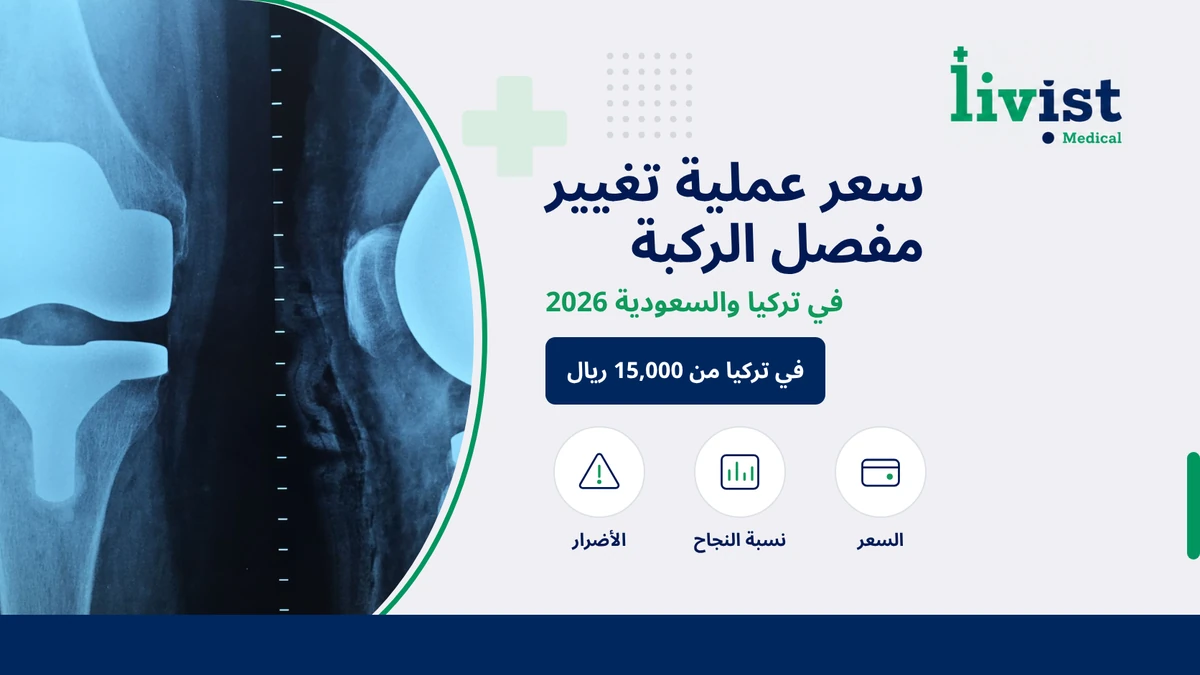 livist
Medical

سعر عملية تغيير مفصل الركبة

في تركيا والسعودية 2026

في تركيا من 15,000 ريال

السعر

نسبة النجاح

الأضرار